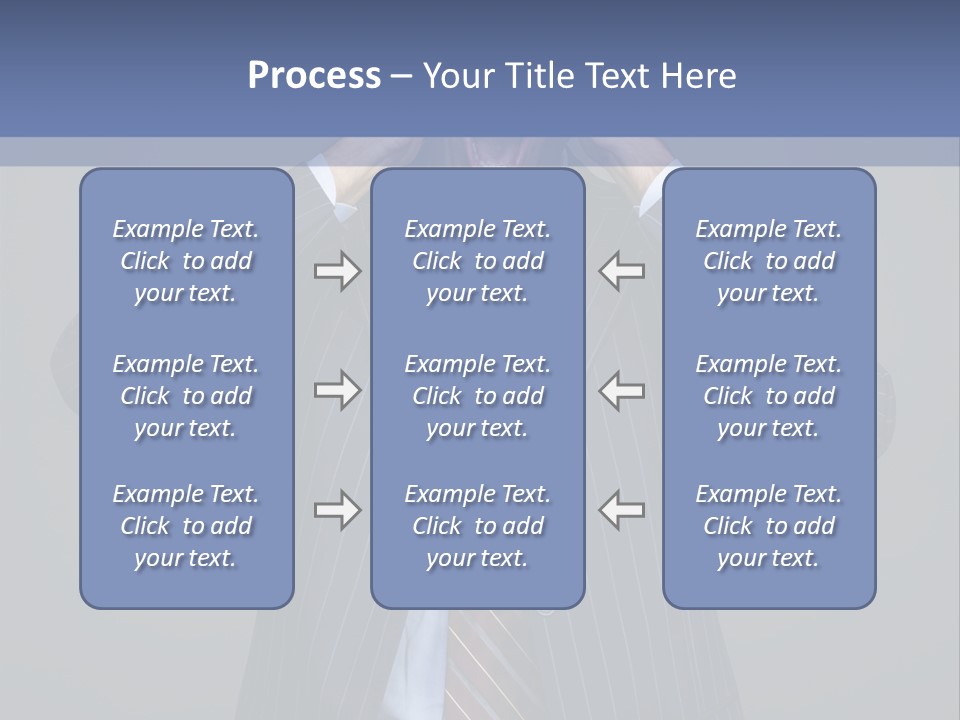 Process – Your Title Text Here

Example Text. Click to add your text.

Example Text. Click to add your text.

Example Text. Click to add your text.

Example Text. Click to add your text.

Example Text. Click to add your text.

Example Text. Click to add your text.

Example Text. Click to add your text.

Example Text. Click to add your text.

Example Text. Click to add your text.